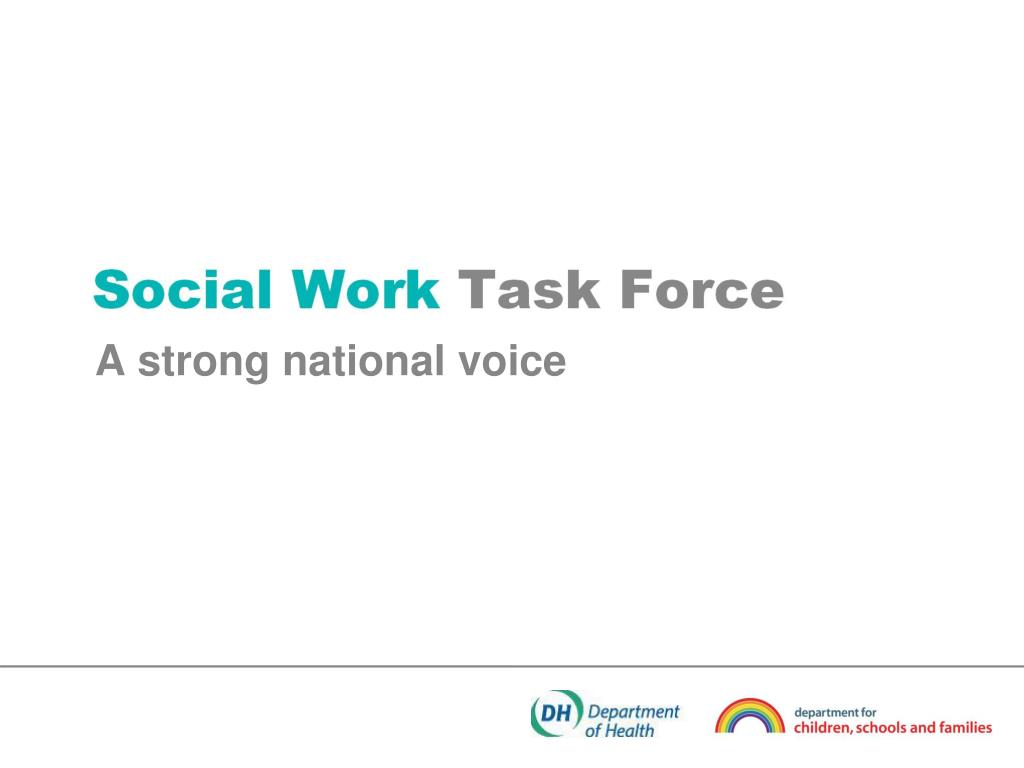 Social Work Task Force

A strong national voice

DH Department of Health

department for children, schools and families